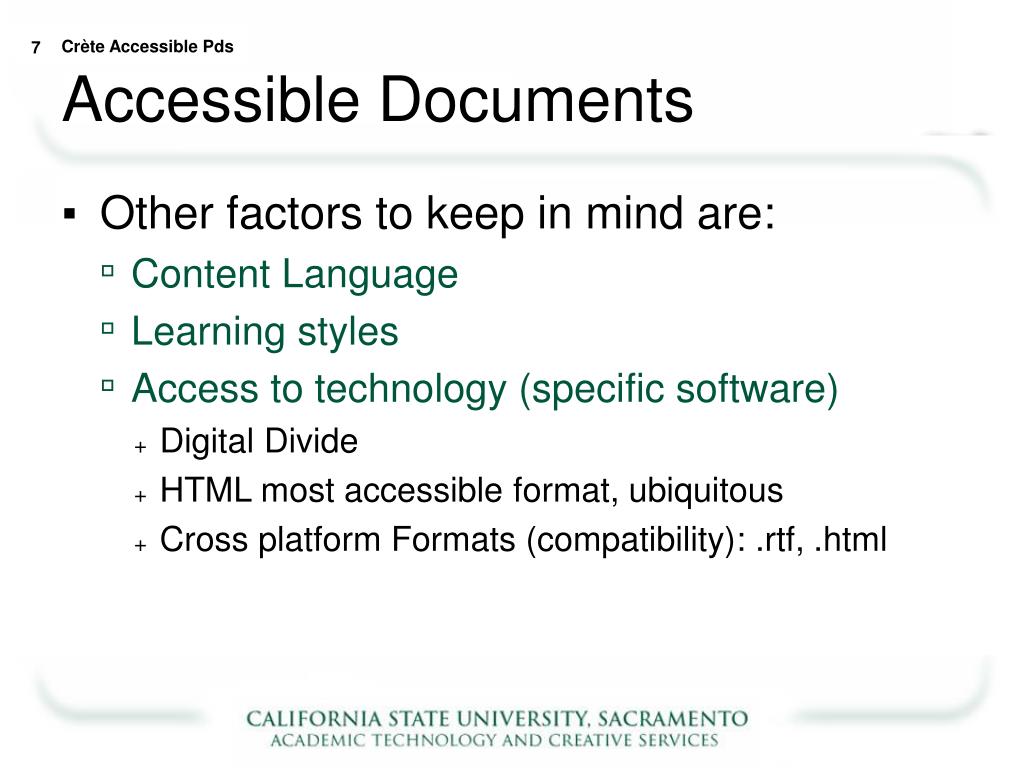 7 Crète Accessible Pds

Accessible Documents

▪ Other factors to keep in mind are:
▫ Content Language
▫ Learning styles
▫ Access to technology (specific software)
+ Digital Divide
+ HTML most accessible format, ubiquitous
+ Cross platform Formats (compatibility): .rtf, .html

CALIFORNIA STATE UNIVERSITY, SACRAMENTO
ACADEMIC TECHNOLOGY AND CREATIVE SERVICES